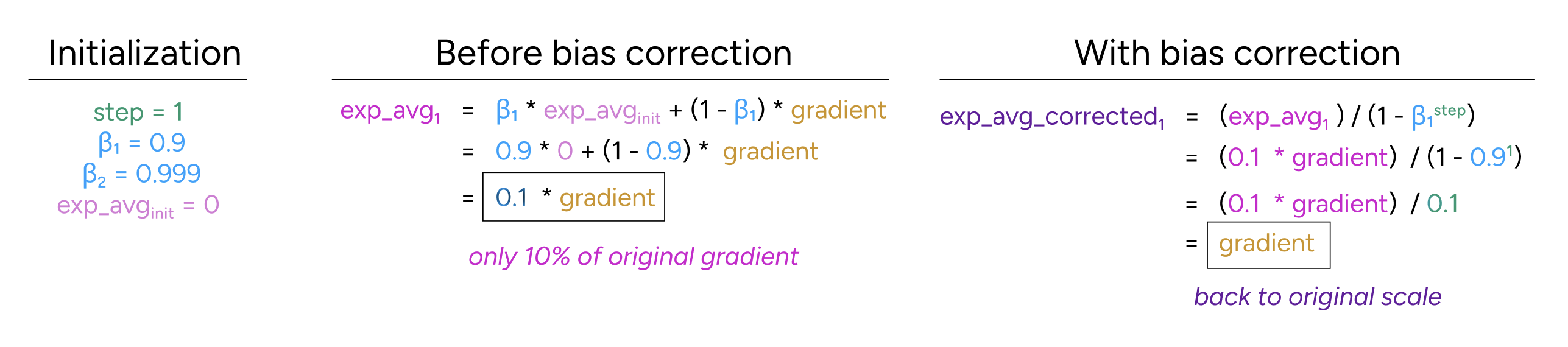 Initialization

step = 1
$\beta_1 = 0.9$
$\beta_2 = 0.999$
$exp\_avg_{init} = 0$

Before bias correction

$exp\_avg_1 = \beta_1 * exp\_avg_{init} + (1 - \beta_1) * gradient$
$= 0.9 * 0 + (1 - 0.9) * gradient$
$= 0.1 * gradient$

only 10% of original gradient

With bias correction

$exp\_avg\_corrected_1 = (exp\_avg_1) / (1 - \beta_1^{step})$
$= (0.1 * gradient) / (1 - 0.9^1)$
$= (0.1 * gradient) / 0.1$
$= gradient$

back to original scale